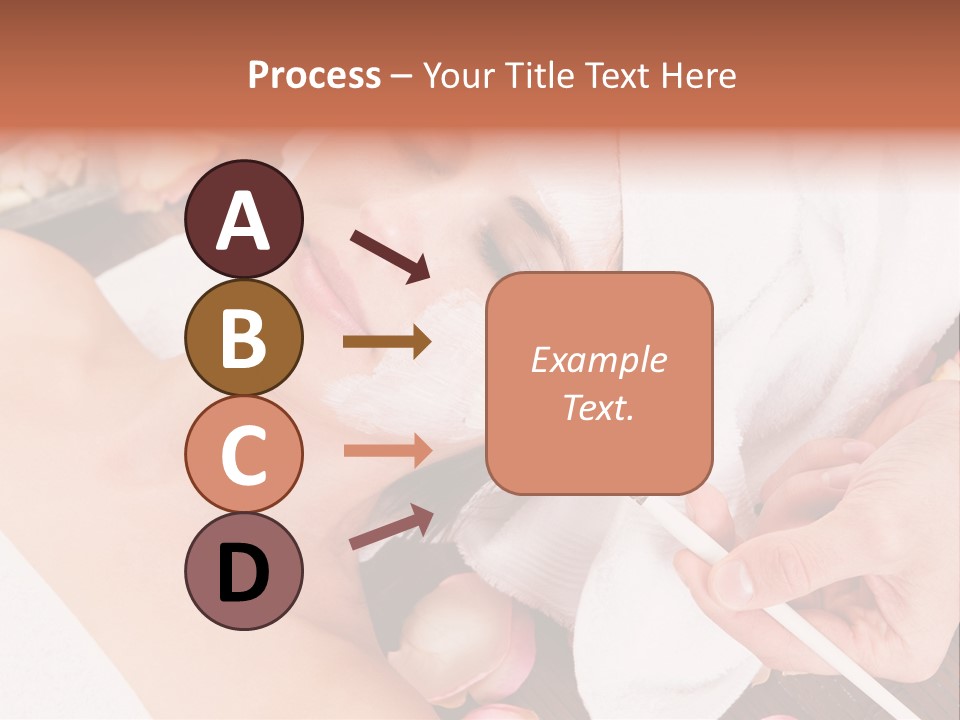 Process – Your Title Text Here

A

B

C

D

Example Text.